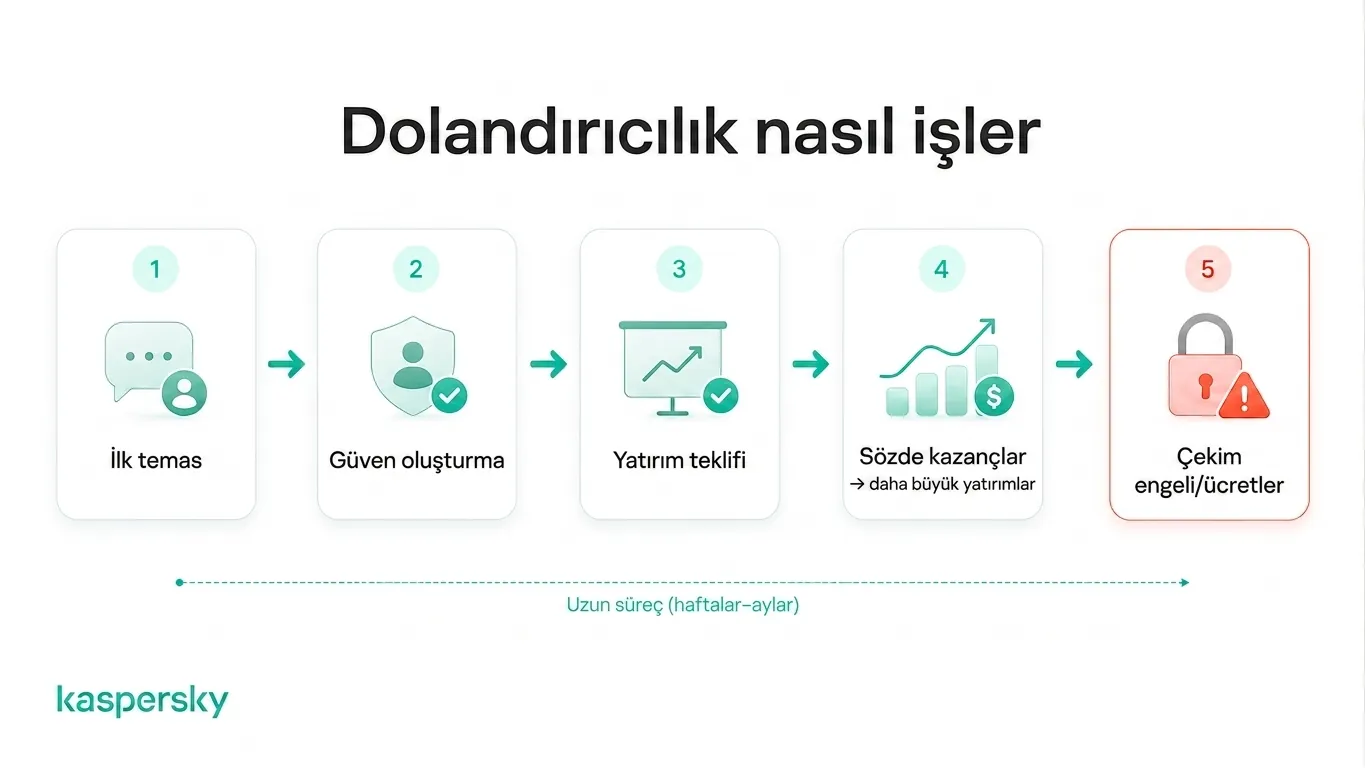 Dolandırıcılık nasıl işler

1
İlk temas

2
Güven oluşturma

3
Yatırım teklifi

4
Sözde kazançlar
→ daha büyük yatırımlar

5
Çekim engeli/ücretler

Uzun süreç (haftalar–aylar)

kaspersky